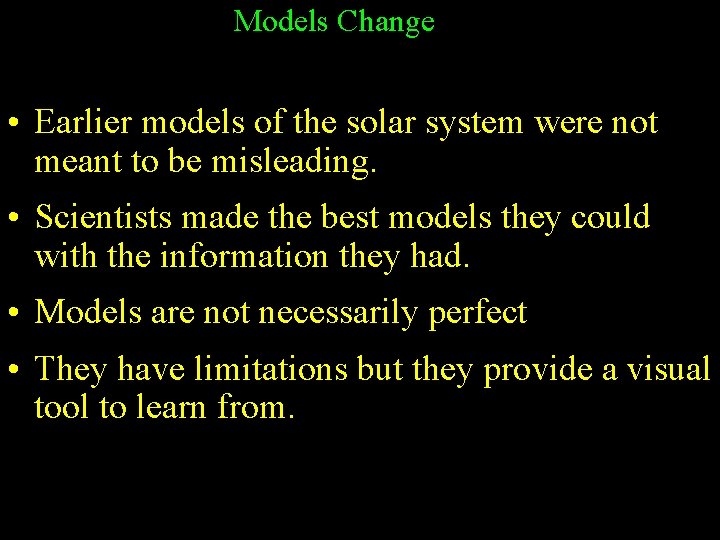 Models Change

• Earlier models of the solar system were not meant to be misleading.

• Scientists made the best models they could with the information they had.

• Models are not necessarily perfect

• They have limitations but they provide a visual tool to learn from.